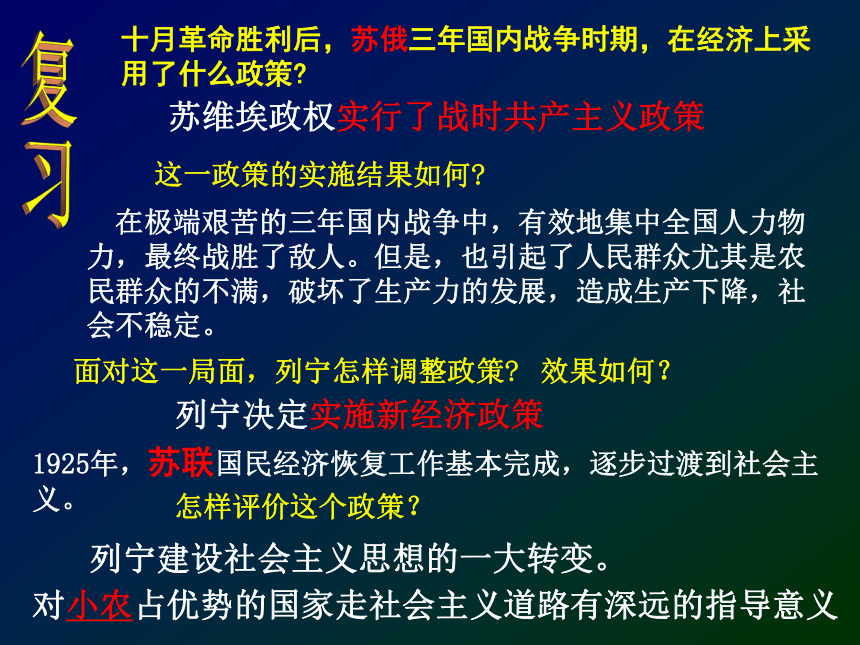 复习

十月革命胜利后，苏俄三年国内战争时期，在经济上采用了什么政策?

苏维埃政权实行了战时共产主义政策

这一政策的实施结果如何?

在极端艰苦的三年国内战争中，有效地集中全国人力物力，最终战胜了敌人。但是，也引起了人民群众尤其是农民群众的不满，破坏了生产力的发展，造成生产下降，社会不稳定。

面对这一局面，列宁怎样调整政策? 效果如何？

列宁决定实施新经济政策

1925年，苏联国民经济恢复工作基本完成，逐步过渡到社会主义。

怎样评价这个政策？

列宁建设社会主义思想的一大转变。

对小农占优势的国家走社会主义道路有深远的指导意义